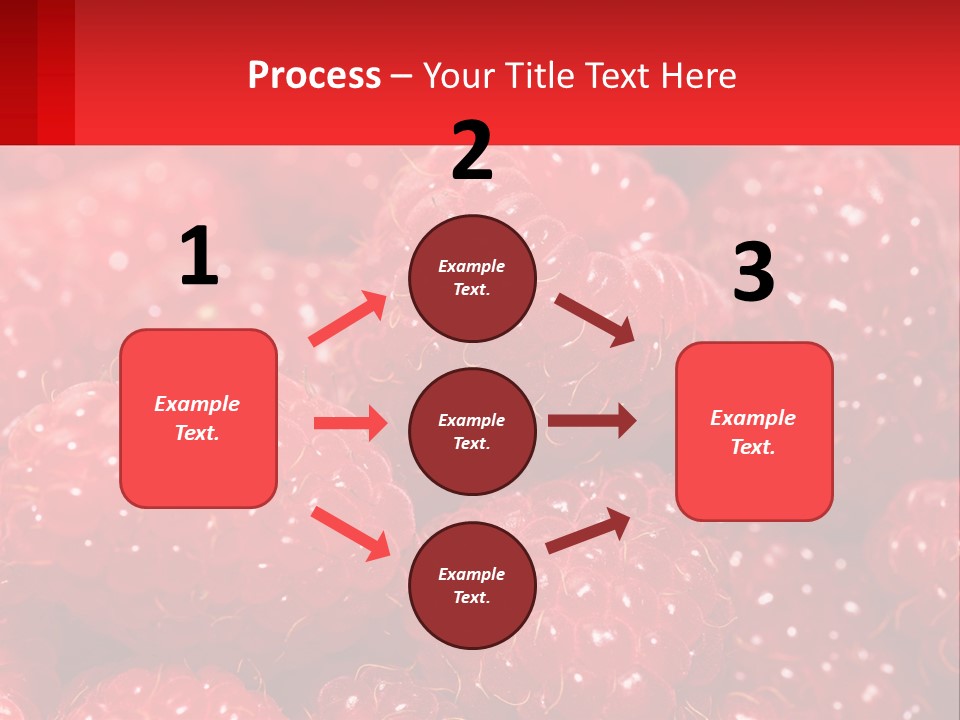 Process – Your Title Text Here

1

Example Text.

2

Example Text.

Example Text.

Example Text.

3

Example Text.